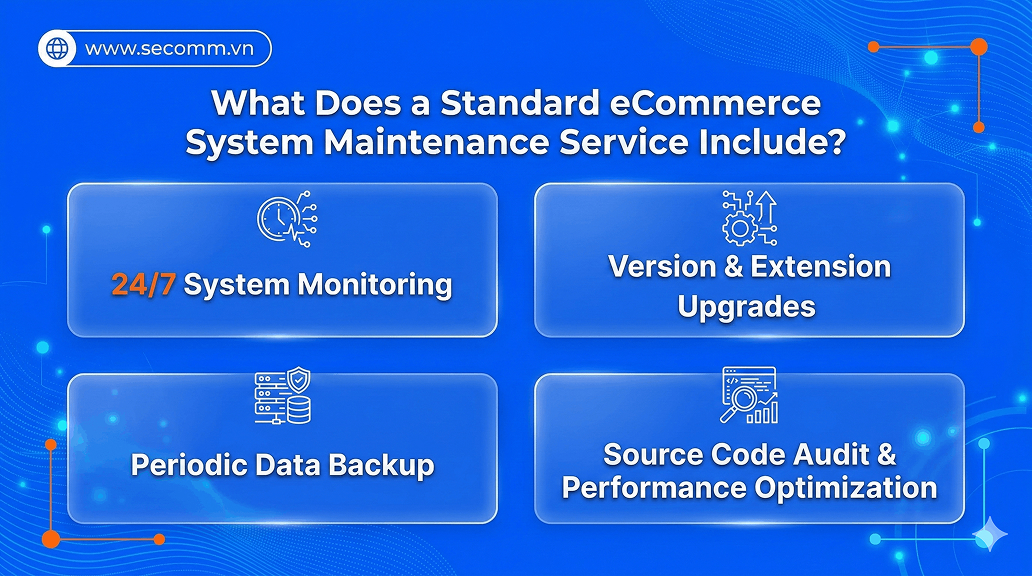 www.secomm.vn

What Does a Standard eCommerce System Maintenance Service Include?

24/7 System Monitoring

Version & Extension Upgrades

Periodic Data Backup

Source Code Audit & Performance Optimization